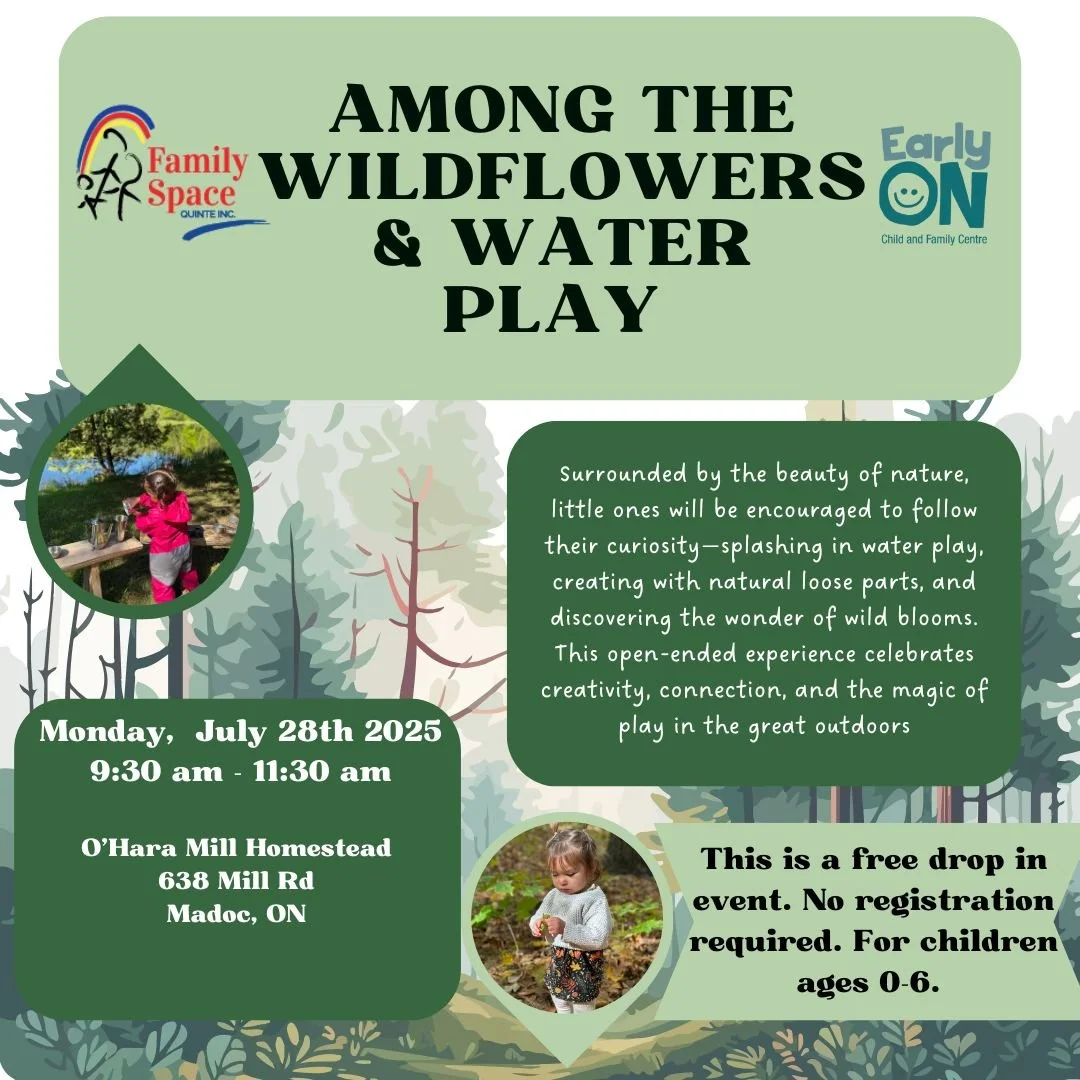 Family Space QUINTE INC.

AMONG THE WILDFLOWERS & WATER PLAY

Early ON Child and Family Centre

Surrounded by the beauty of nature, little ones will be encouraged to follow their curiosity—splashing in water play, creating with natural loose parts, and discovering the wonder of wild blooms. This open-ended experience celebrates creativity, connection, and the magic of play in the great outdoors

Monday, July 28th 2025
9:30 am - 11:30 am

O'Hara Mill Homestead
638 Mill Rd
Madoc, ON

This is a free drop in event. No registration required. For children ages 0-6.